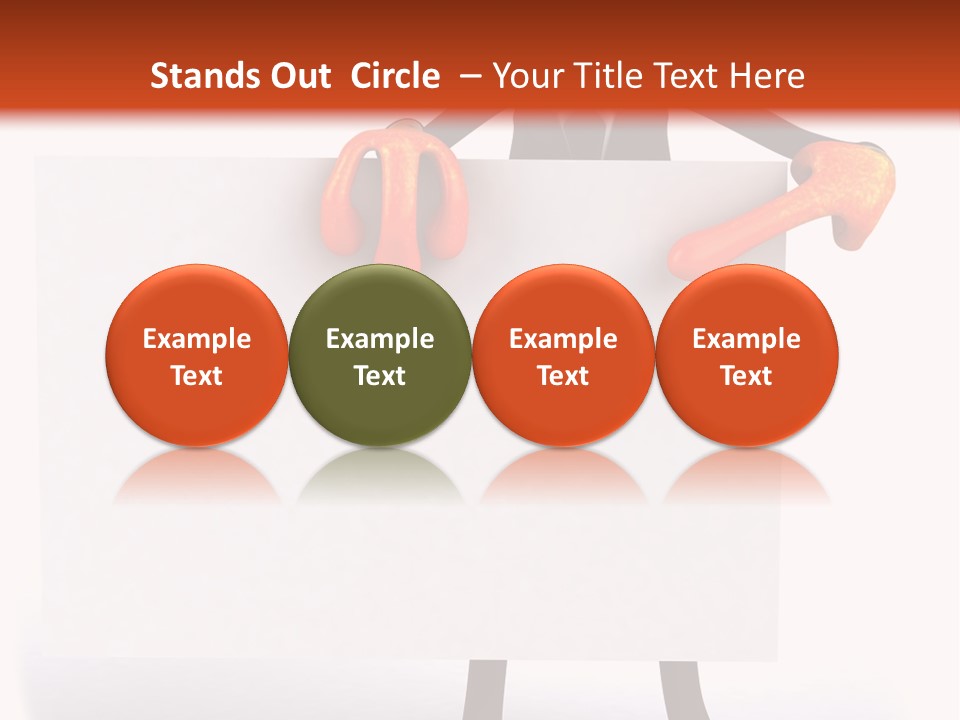 Stands Out Circle – Your Title Text Here

Example Text

Example Text

Example Text

Example Text